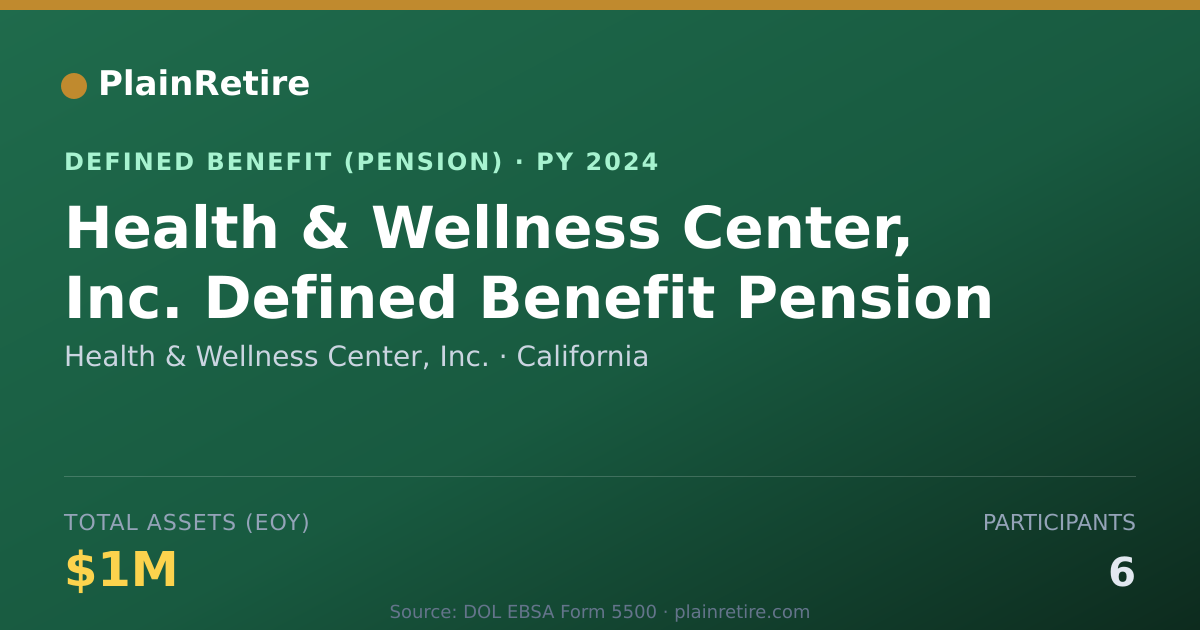 PlainRetire

DEFINED BENEFIT (PENSION) · PY 2024

Health & Wellness Center, Inc. Defined Benefit Pension

Health & Wellness Center, Inc. · California

TOTAL ASSETS (EOY)

$1M

PARTICIPANTS

6

Source: DOL EBSA Form 5500 · plainretire.com